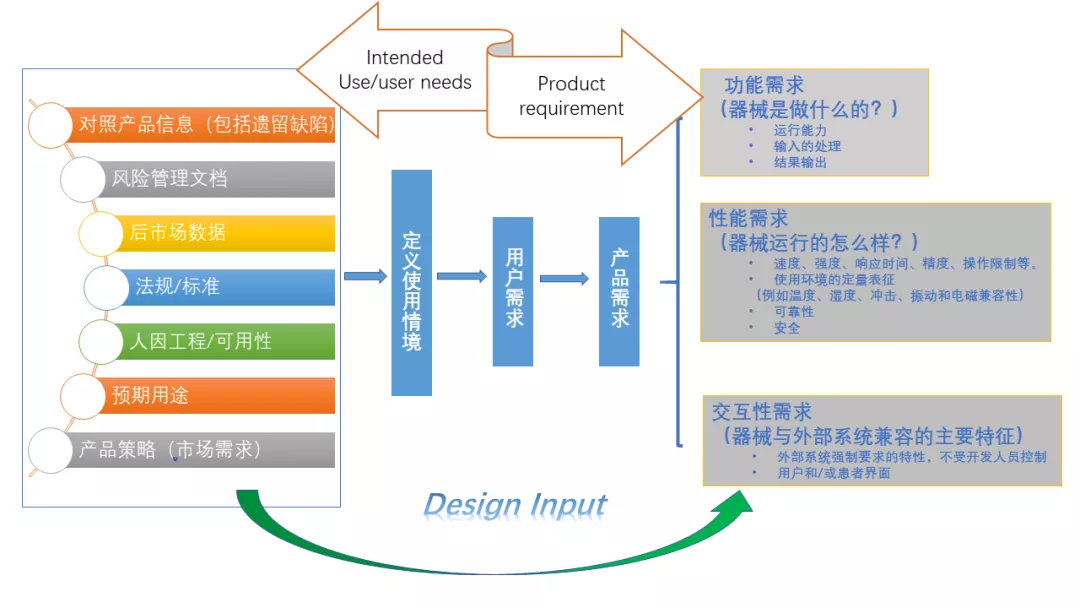 Intended Use/user needs

Product requirement

对照产品信息（包括遗留缺陷）

风险管理文档

后市场数据

法规/标准

人因工程/可用性

预期用途

产品策略（市场需求）

定义使用情境

用户需求

产品需求

功能需求
（器械是做什么的？）
• 运行能力
• 输入的处理
• 结果输出

性能需求
（器械运行的怎么样？）
• 速度、强度、响应时间、精度、操作限制等。
• 使用环境的定量表征
（例如温度、湿度、冲击、振动和电磁兼容性）
• 可靠性
• 安全

交互性需求
（器械与外部系统兼容的主要特征）
• 外部系统强制要求的特性，不受开发人员控制
• 用户和/或患者界面

Design Input